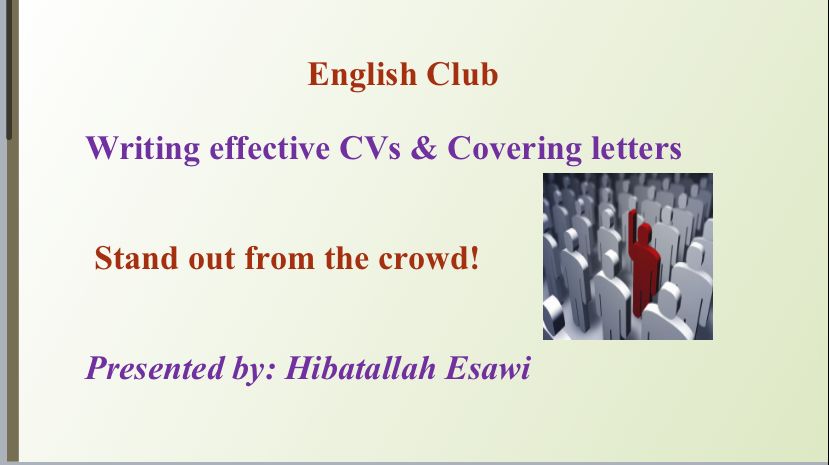 English Club

Writing effective CVs & Covering letters

Stand out from the crowd!

Presented by: Hibatallah Esawi